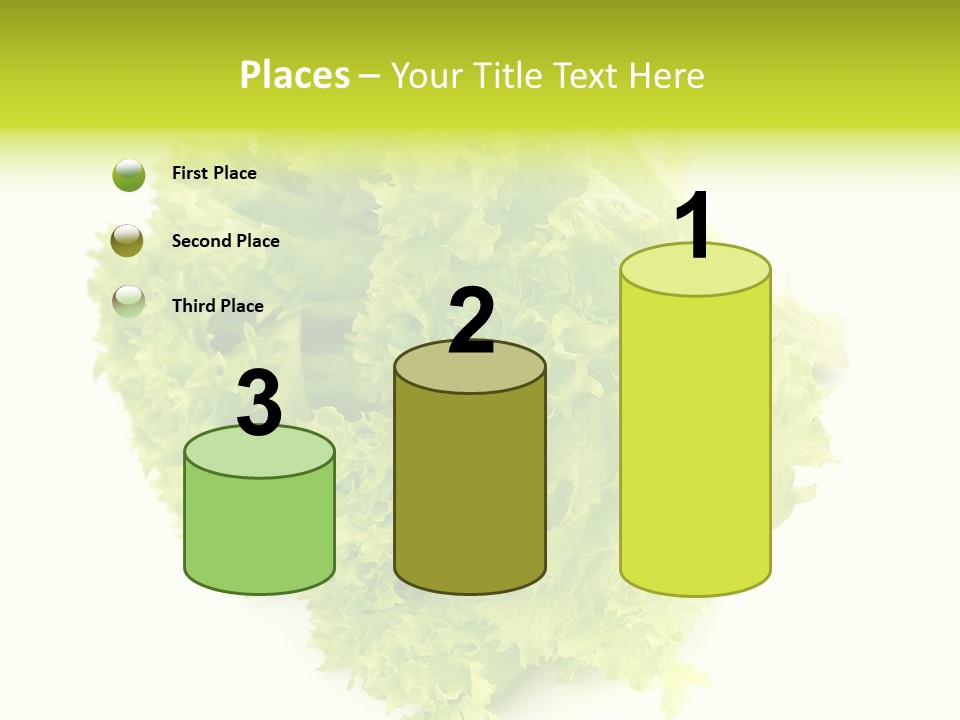 Places – Your Title Text Here

First Place

Second Place

Third Place

3

2

1